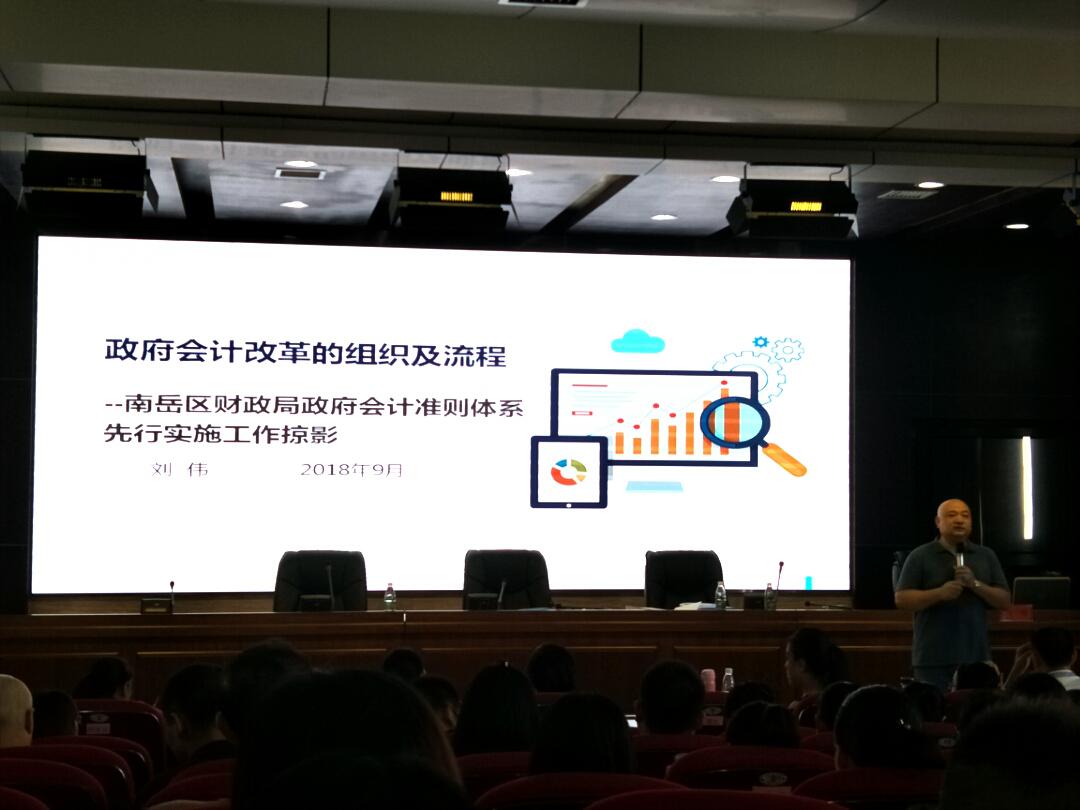 政府会计改革的组织及流程

--南岳区财政局政府会计准则体系先行实施工作掠影

刘 伟 2018年9月